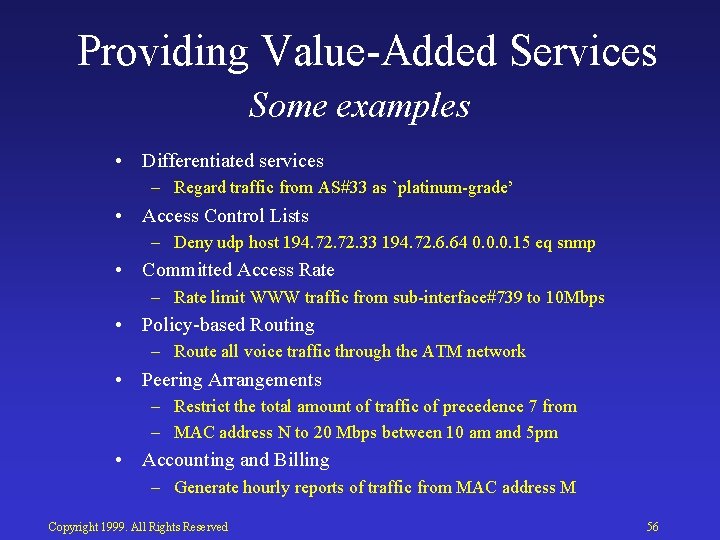 Providing Value-Added Services
Some examples

• Differentiated services
– Regard traffic from AS#33 as `platinum-grade'
• Access Control Lists
– Deny udp host 194.72.72.33 194.72.6.64 0.0.0.15 eq snmp
• Committed Access Rate
– Rate limit WWW traffic from sub-interface#739 to 10Mbps
• Policy-based Routing
– Route all voice traffic through the ATM network
• Peering Arrangements
– Restrict the total amount of traffic of precedence 7 from
– MAC address N to 20 Mbps between 10 am and 5pm
• Accounting and Billing
– Generate hourly reports of traffic from MAC address M

Copyright 1999. All Rights Reserved

56